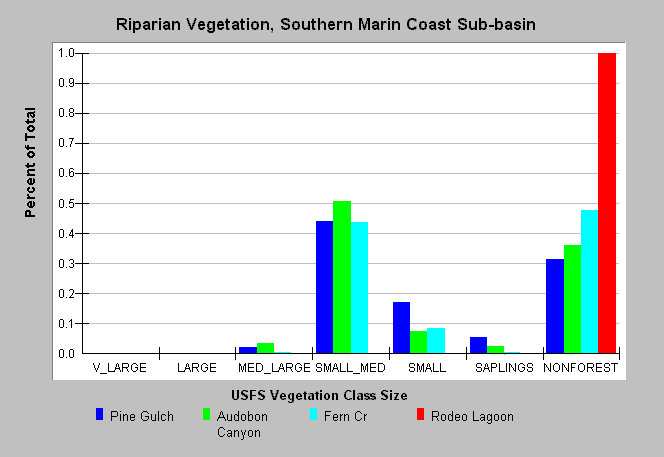 Riparian Vegetation, Southern Marin Coast Sub-basin

Percent of Total

1.0
0.9
0.8
0.7
0.6
0.5
0.4
0.3
0.2
0.1
0.0

V_LARGE
LARGE
MED_LARGE
SMALL_MED
SMALL
SAPLINGS
NONFOREST

USFS Vegetation Class Size

Pine Gulch
Audobon Canyon
Fern Cr
Rodeo Lagoon